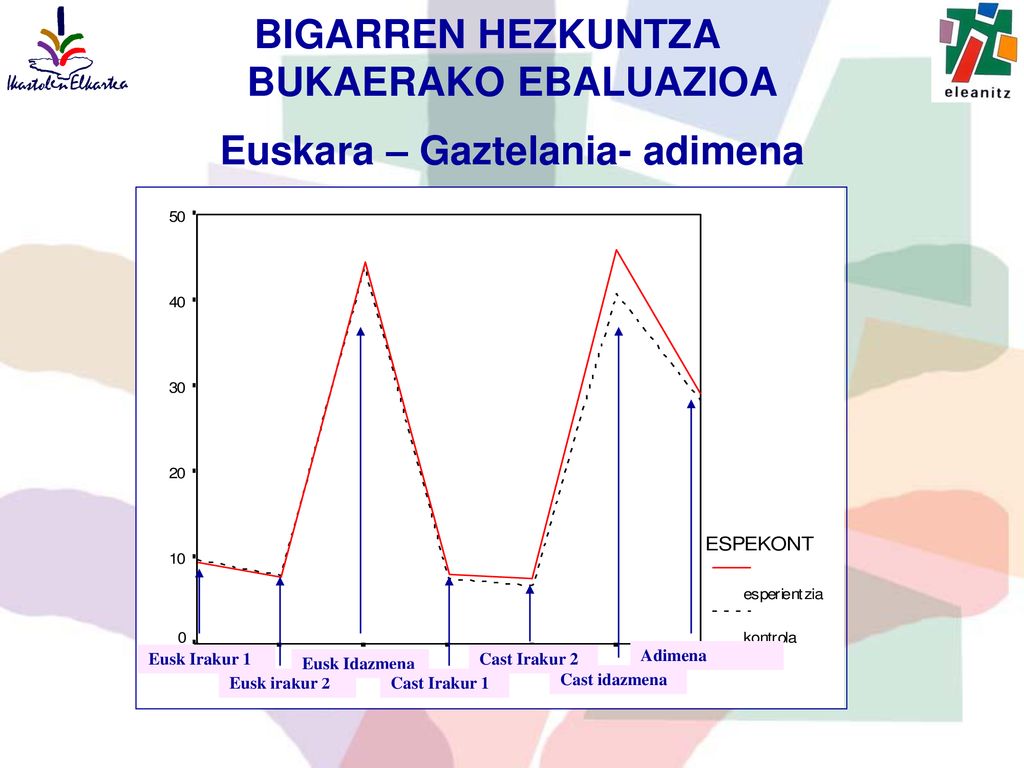 Ikastolen Elkartea

BIGARREN HEZKUNTZA
BUKAERAKO EBALUAZIOA

eleanitz

Euskara – Gaztelania- adimena

50
40
30
20
10
0

ESPEKONT
esperientzia
kontrola

Eusk Irakur 1
Eusk irakur 2
Eusk Idazmena
Cast Irakur 1
Cast Irakur 2
Cast idazmena
Adimena